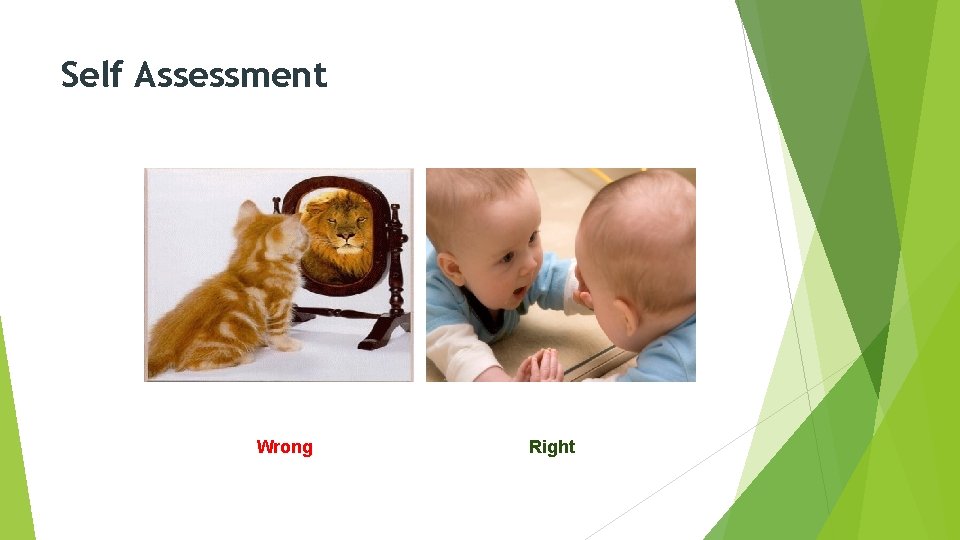 Self Assessment

Wrong

Right